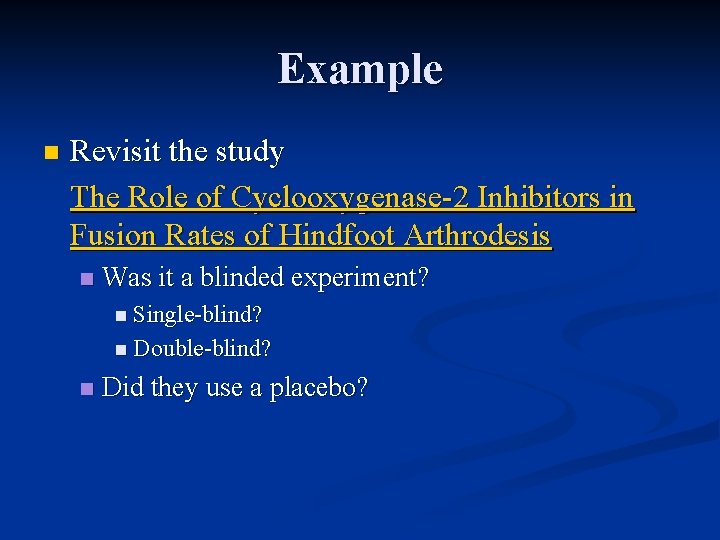 Example

Revisit the study

The Role of Cyclooxygenase-2 Inhibitors in Fusion Rates of Hindfoot Arthrodesis

Was it a blinded experiment?

Single-blind?

Double-blind?

Did they use a placebo?